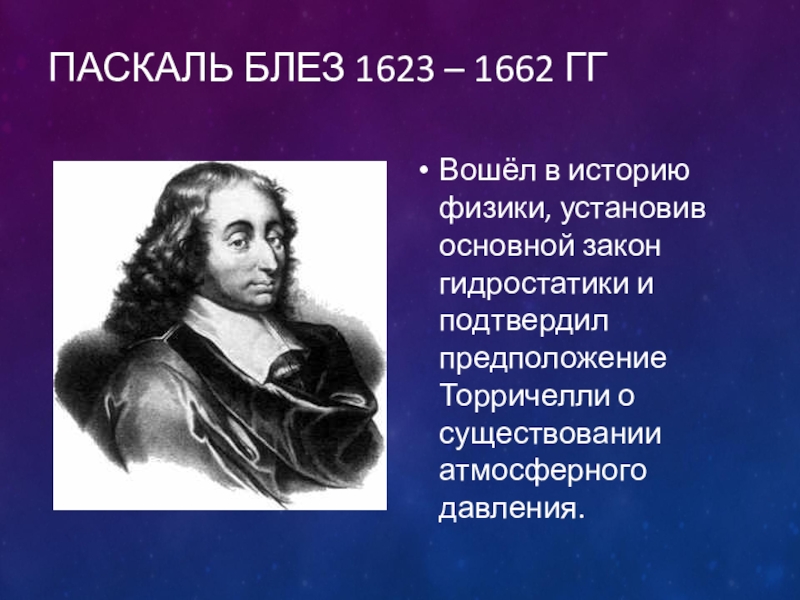 ПАСКАЛЬ БЛЕЗ 1623 – 1662 ГГ

• Вошёл в историю физики, установив основной закон гидростатики и подтвердил предположение Торричелли о существовании атмосферного давления.